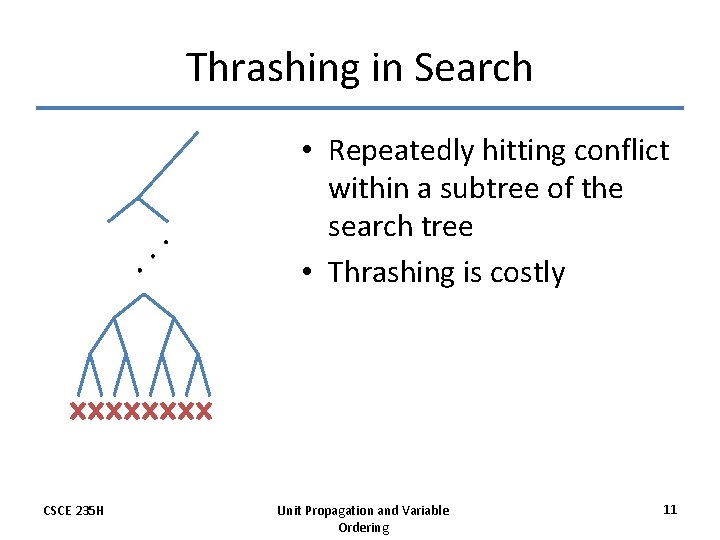 Thrashing in Search

• Repeatedly hitting conflict within a subtree of the search tree
• Thrashing is costly

XXXXXXXX

CSCE 235H

Unit Propagation and Variable Ordering

11